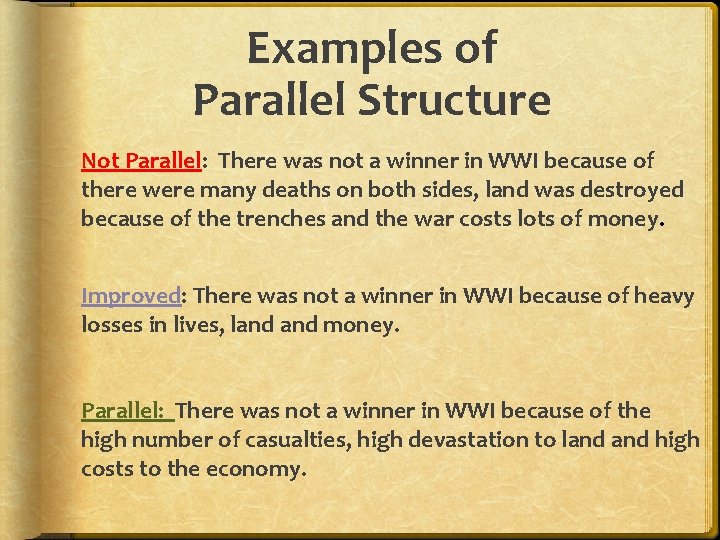 Examples of Parallel Structure

Not Parallel: There was not a winner in WWI because of there were many deaths on both sides, land was destroyed because of the trenches and the war costs lots of money.

Improved: There was not a winner in WWI because of heavy losses in lives, land and money.

Parallel: There was not a winner in WWI because of the high number of casualties, high devastation to land and high costs to the economy.